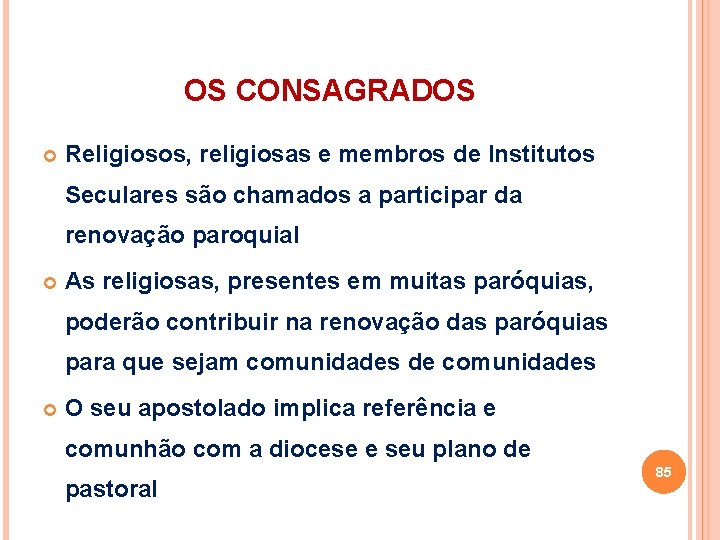 OS CONSAGRADOS

Religiosos, religiosas e membros de Institutos Seculares são chamados a participar da renovação paroquial

As religiosas, presentes em muitas paróquias, poderão contribuir na renovação das paróquias para que sejam comunidades de comunidades

O seu apostolado implica referência e comunhão com a diocese e seu plano de pastoral

85